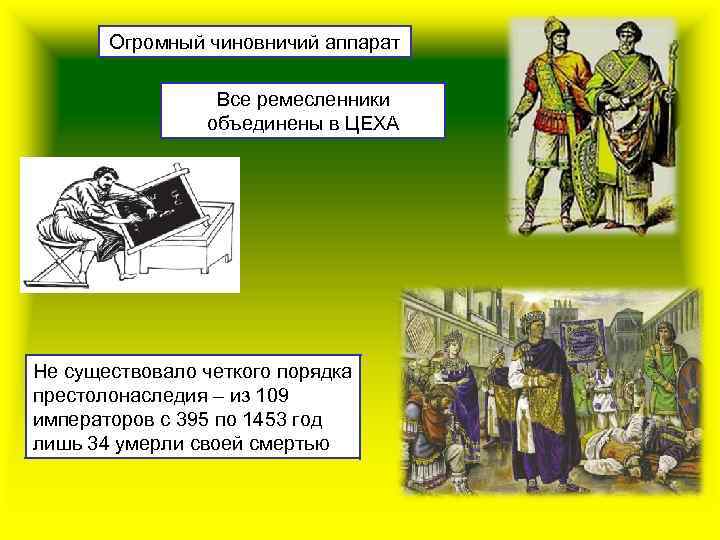 Огромный чиновничий аппарат

Все ремесленники объединены в ЦЕХА

Не существовало четкого порядка престолонаследия – из 109 императоров с 395 по 1453 год лишь 34 умерли своей смертью